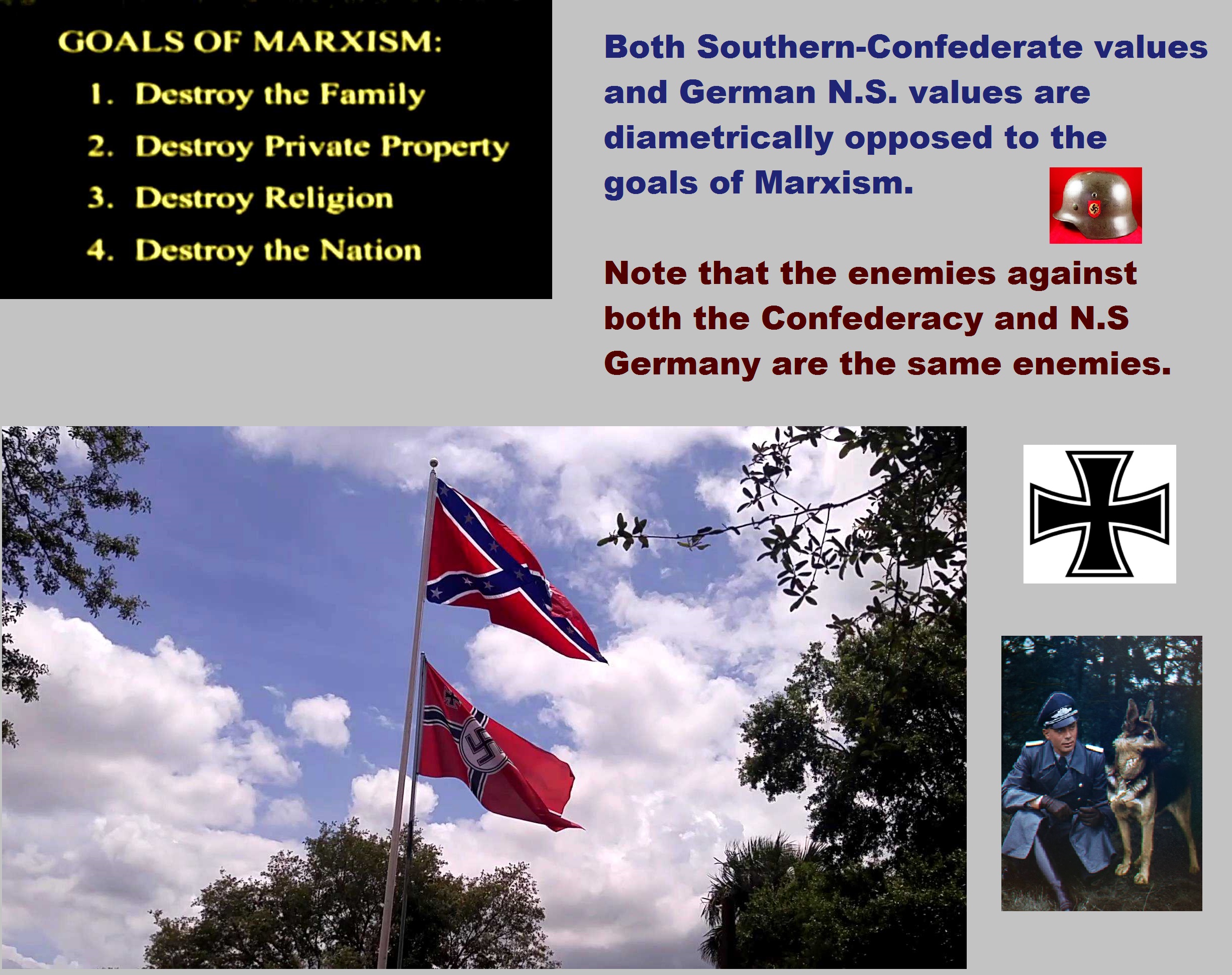 GOALS OF MARXISM:

1. Destroy the Family
2. Destroy Private Property
3. Destroy Religion
4. Destroy the Nation

Both Southern-Confederate values and German N.S. values are diametrically opposed to the goals of Marxism.

Note that the enemies against both the Confederacy and N.S Germany are the same enemies.